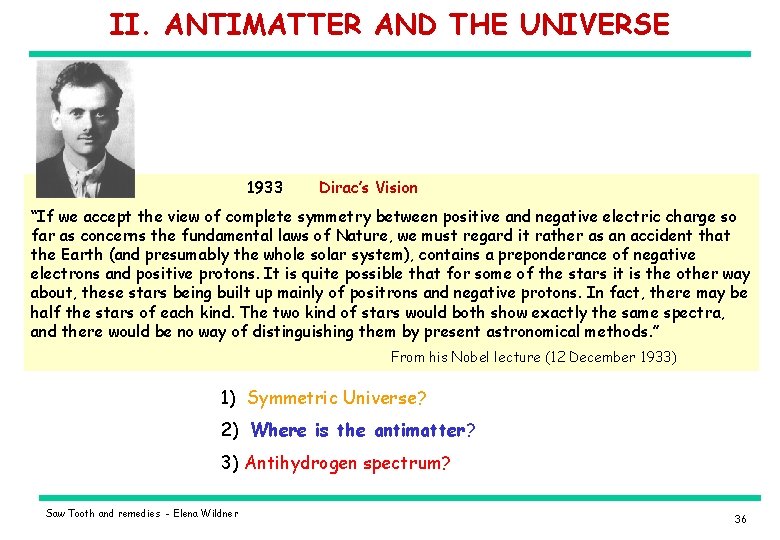 II. ANTIMATTER AND THE UNIVERSE

1933 Dirac's Vision

"If we accept the view of complete symmetry between positive and negative electric charge so far as concerns the fundamental laws of Nature, we must regard it rather as an accident that the Earth (and presumably the whole solar system), contains a preponderance of negative electrons and positive protons. It is quite possible that for some of the stars it is the other way about, these stars being built up mainly of positrons and negative protons. In fact, there may be half the stars of each kind. The two kind of stars would both show exactly the same spectra, and there would be no way of distinguishing them by present astronomical methods."

From his Nobel lecture (12 December 1933)

1) Symmetric Universe?

2) Where is the antimatter?

3) Antihydrogen spectrum?

Saw Tooth and remedies - Elena Wildner

36